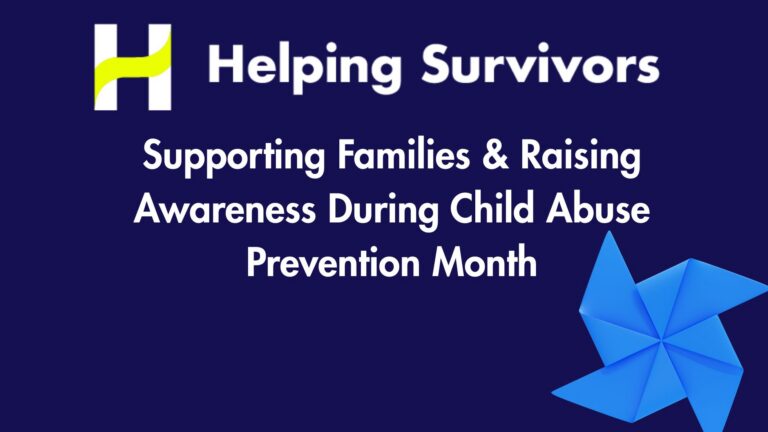 Helping Survivors

Supporting Families & Raising Awareness During Child Abuse Prevention Month